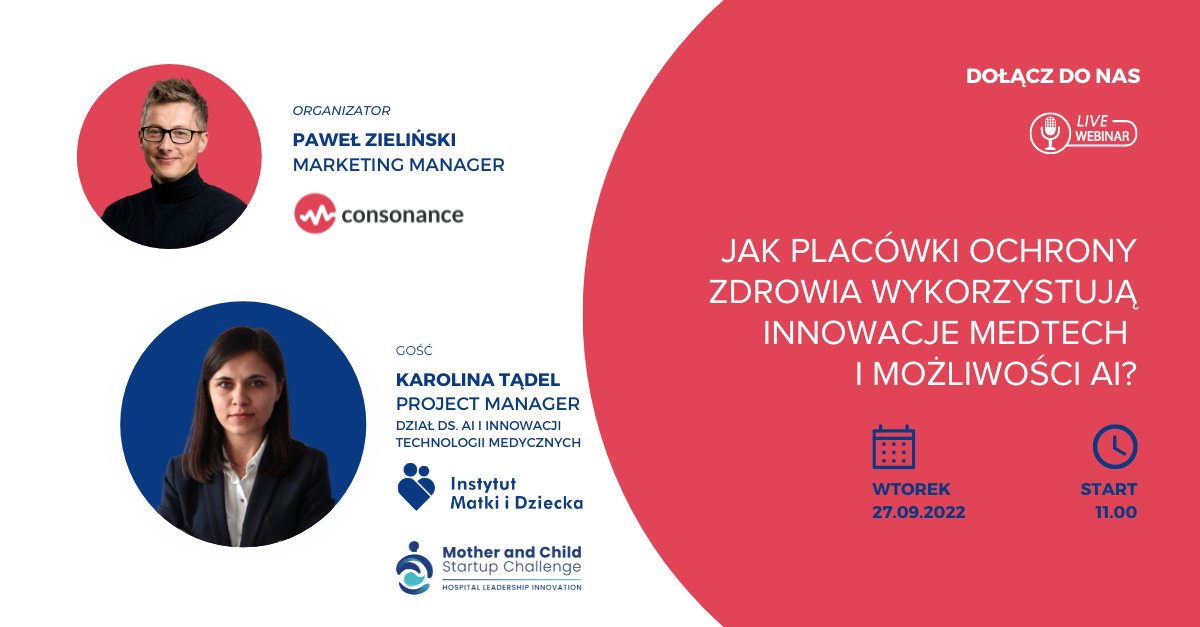 ORGANIZATOR
PAWEŁ ZIELIŃSKI
MARKETING MANAGER

consonance

GOŚĆ
KAROLINA TĄDEL
PROJECT MANAGER
DZIAŁ DS. AI I INNOWACJI TECHNOLOGII MEDYCZNYCH

Instytut Matki i Dziecka

Mother and Child Startup Challenge
HOSPITAL LEADERSHIP INNOVATION

DOŁĄCZ DO NAS

LIVE WEBINAR

JAK PLACÓWKI OCHRONY ZDROWIA WYKORZYSTUJĄ INNOWACJE MEDTECH I MOŻLIWOŚCI AI?

WTOREK
27.09.2022

START
11.00